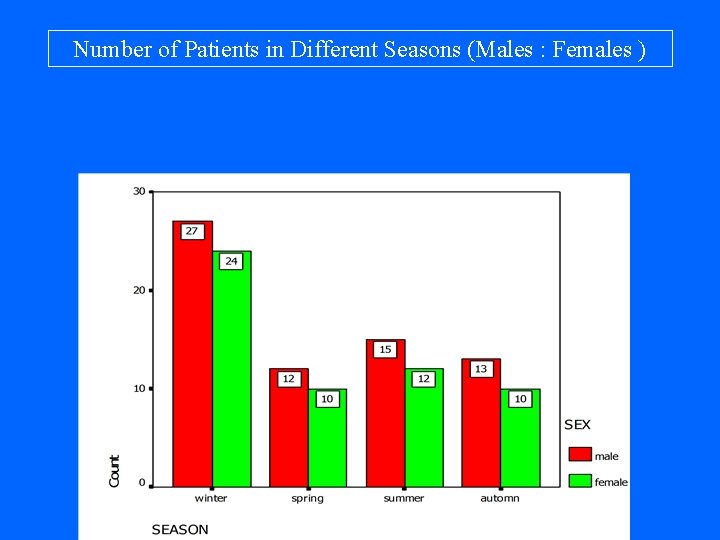 Number of Patients in Different Seasons (Males : Females )

30
20
10
0
Count

27
24
12
10
15
12
13
10

winter
spring
summer
automn

SEASON

SEX
male
female